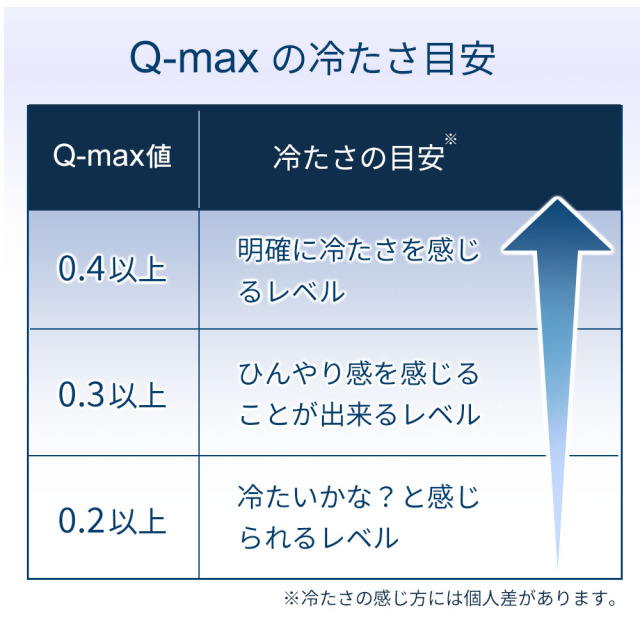 Q-max の冷たさ目安

| Q-max値 | 冷たさの目安※ |
|---|---|
| 0.4以上 | 明確に冷たさを感じるレベル |
| 0.3以上 | ひんやり感を感じることが出来るレベル |
| 0.2以上 | 冷たいかな？と感じられるレベル |

※冷たさの感じ方には個人差があります。